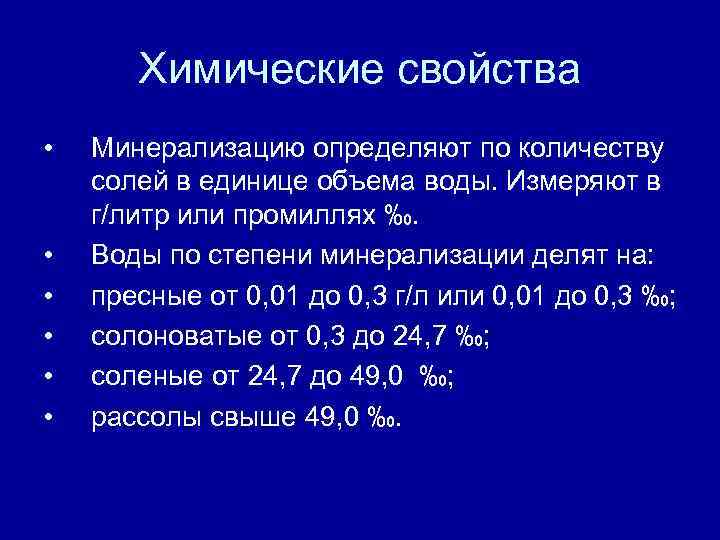 Химические свойства

• Минерализацию определяют по количеству солей в единице объема воды. Измеряют в г/литр или промиллях ‰.
• Воды по степени минерализации делят на:
• пресные от 0,01 до 0,3 г/л или 0,01 до 0,3 ‰;
• солоноватые от 0,3 до 24,7 ‰;
• соленые от 24,7 до 49,0 ‰;
• рассолы свыше 49,0 ‰.